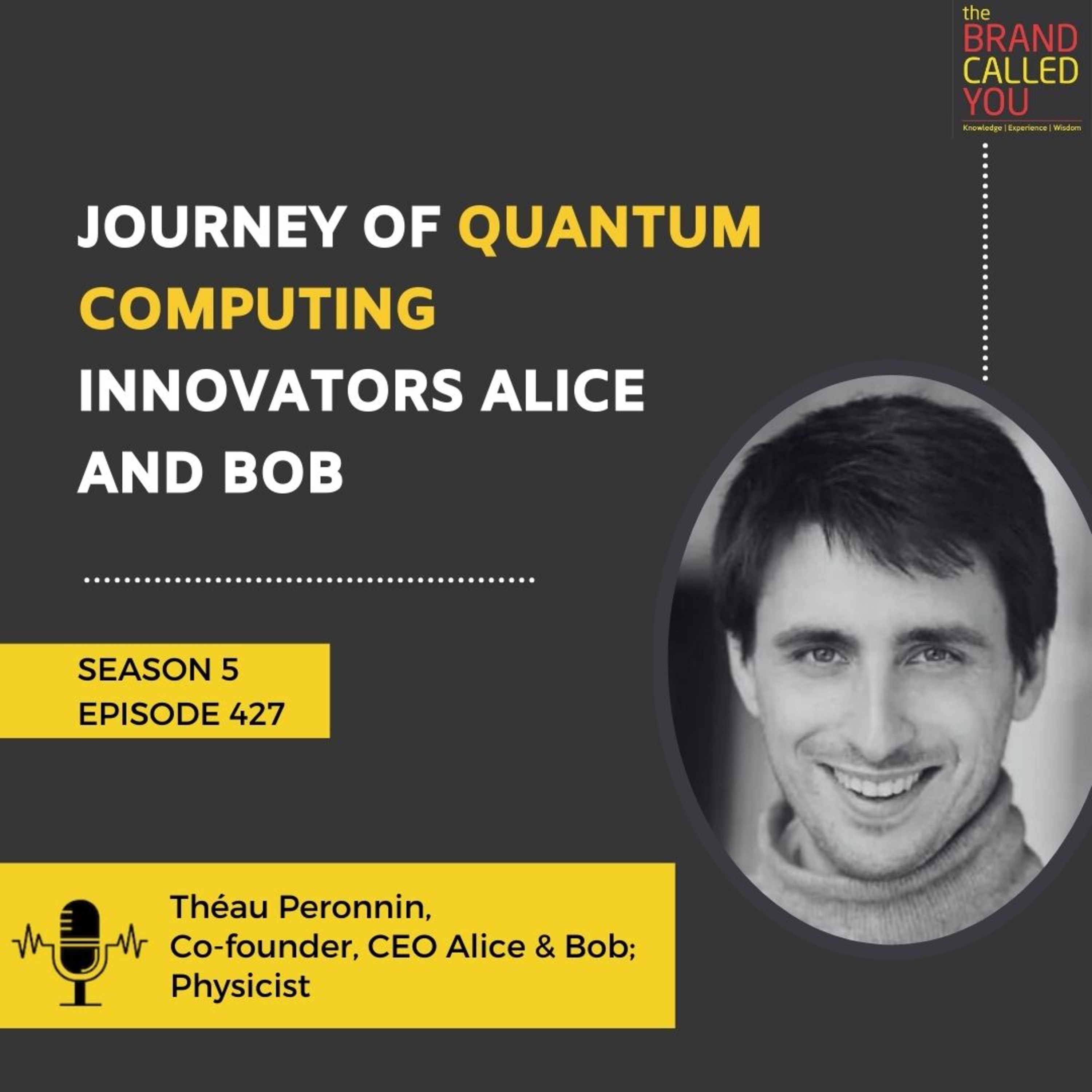 the BRAND CALLED YOU
Knowledge | Experience | Wisdom

JOURNEY OF QUANTUM COMPUTING INNOVATORS ALICE AND BOB

SEASON 5
EPISODE 427

Théau Peronnin,
Co-founder, CEO Alice & Bob;
Physicist